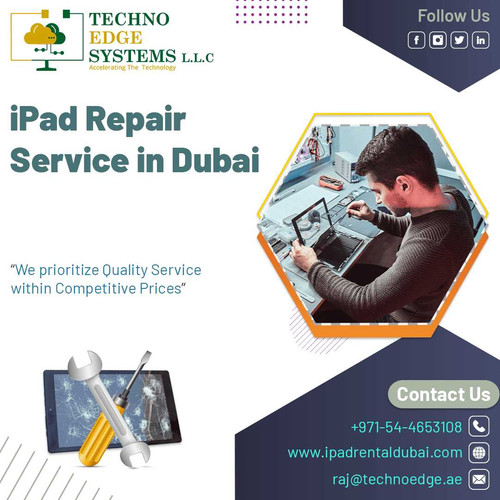 TECHNO EDGE SYSTEMS L.L.C
Accelerating The Technology

Follow Us

iPad Repair Service in Dubai

"We prioritize Quality Service within Competitive Prices"

Contact Us

+971-54-4653108

www.ipadrentaldubai.com

raj@technoedge.ae